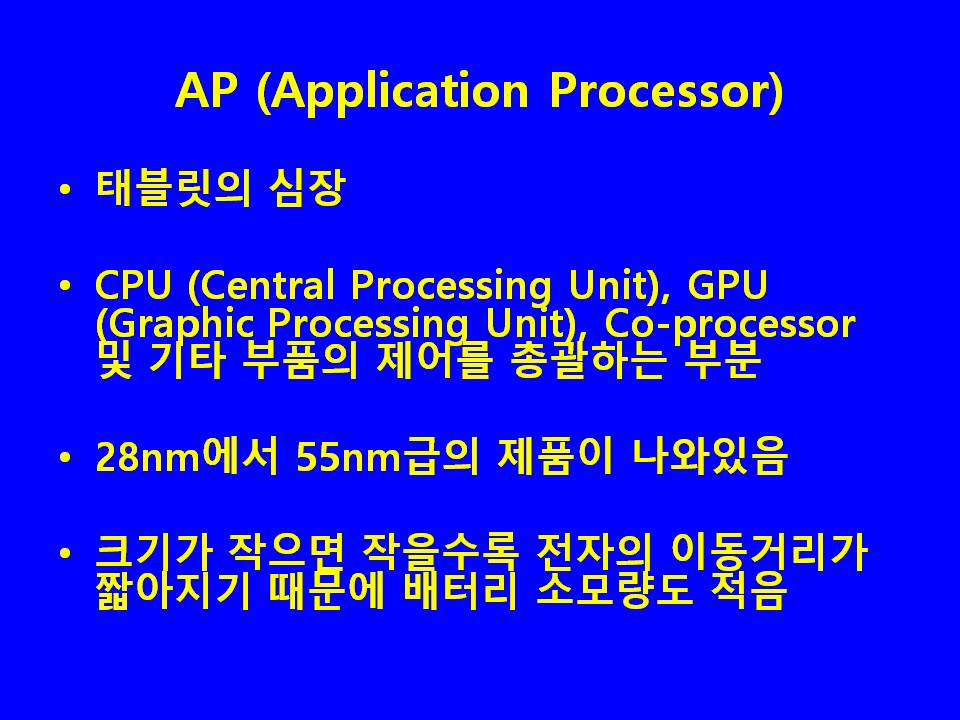 AP (Application Processor)

• 태블릿의 심장

• CPU (Central Processing Unit), GPU (Graphic Processing Unit), Co-processor 및 기타 부품의 제어를 총괄하는 부분

• 28nm에서 55nm급의 제품이 나와있음

• 크기가 작으면 작을수록 전자의 이동거리가 짧아지기 때문에 배터리 소모량도 적음